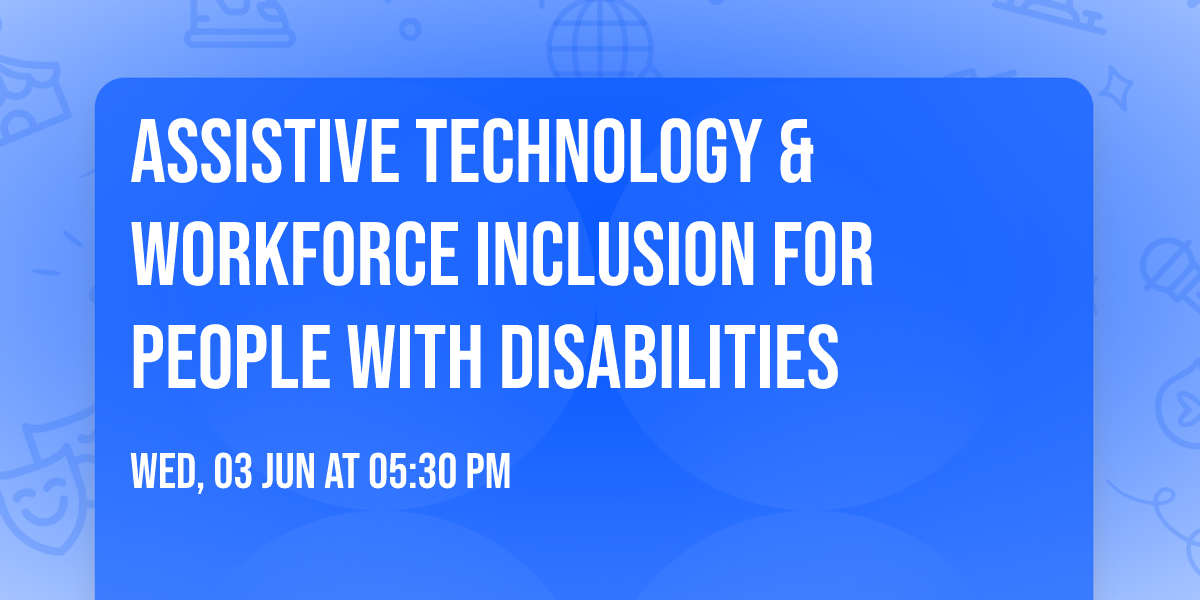 ASSISTIVE TECHNOLOGY & WORKFORCE INCLUSION FOR PEOPLE WITH DISABILITIES

WED, 03 JUN AT 05:30 PM